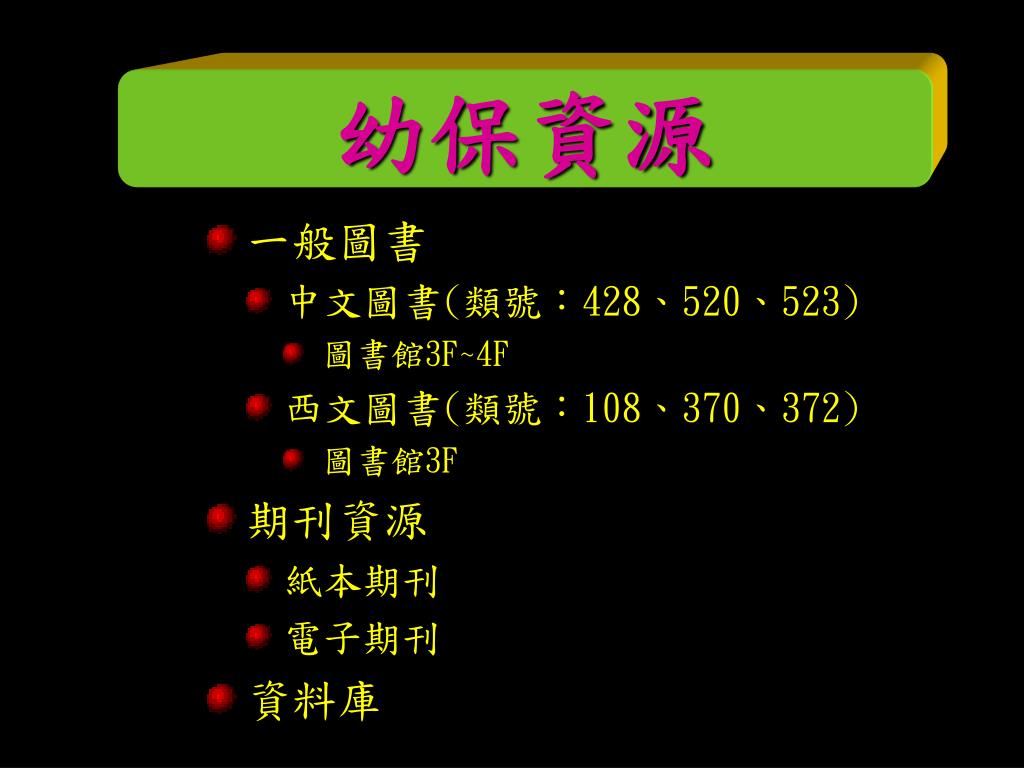 幼保資源

一般圖書

中文圖書(類號：428、520、523)

圖書館3F~4F

西文圖書(類號：108、370、372)

圖書館3F

期刊資源

紙本期刊

電子期刊

資料庫